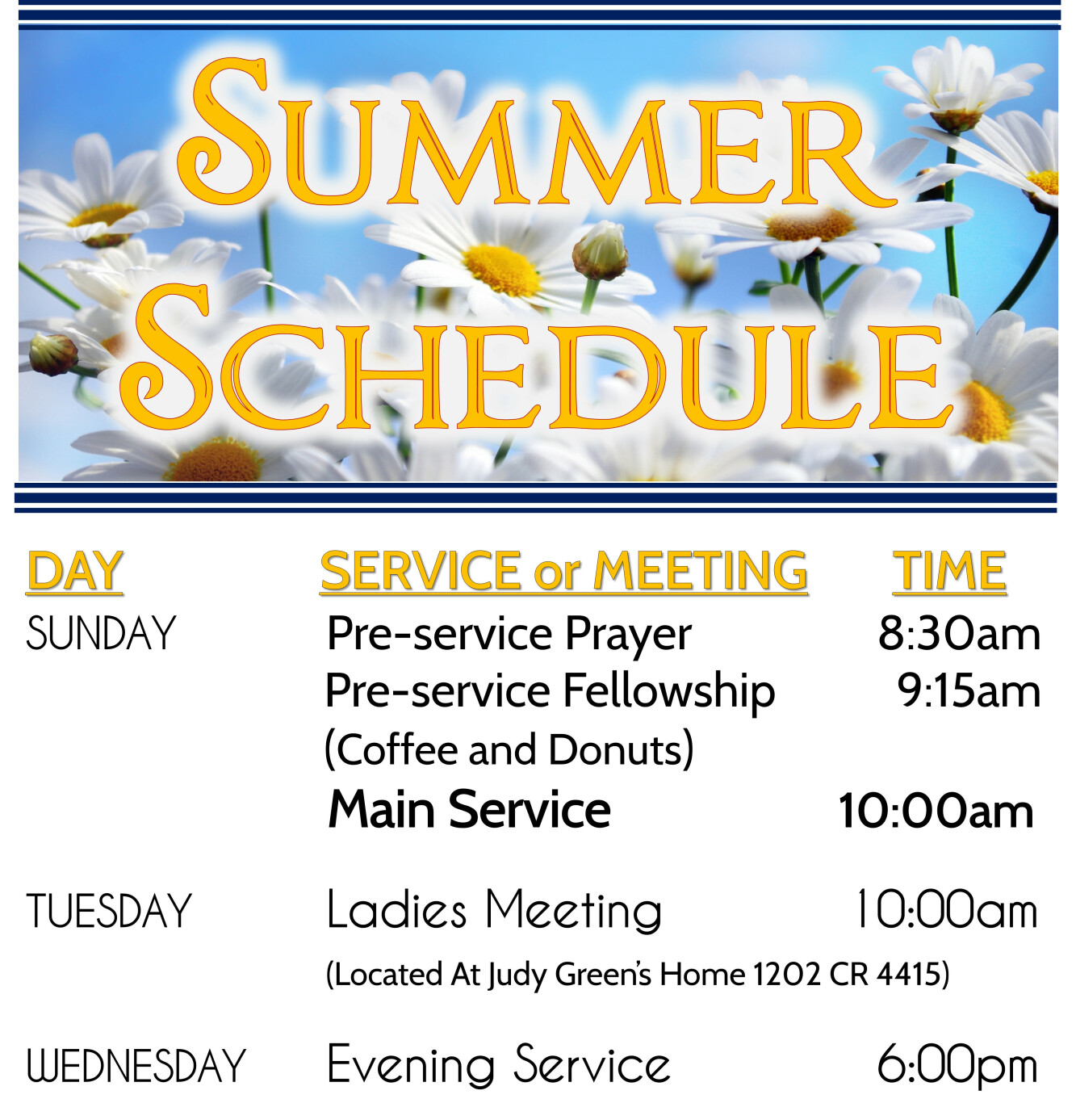 SUMMER SCHEDULE

| DAY | SERVICE or MEETING | TIME |
|---|---|---|
| SUNDAY | Pre-service Prayer | 8:30am |
| | Pre-service Fellowship (Coffee and Donuts) | 9:15am |
| | Main Service | 10:00am |
| TUESDAY | Ladies Meeting (Located At Judy Green's Home 1202 CR 4415) | 10:00am |
| WEDNESDAY | Evening Service | 6:00pm |